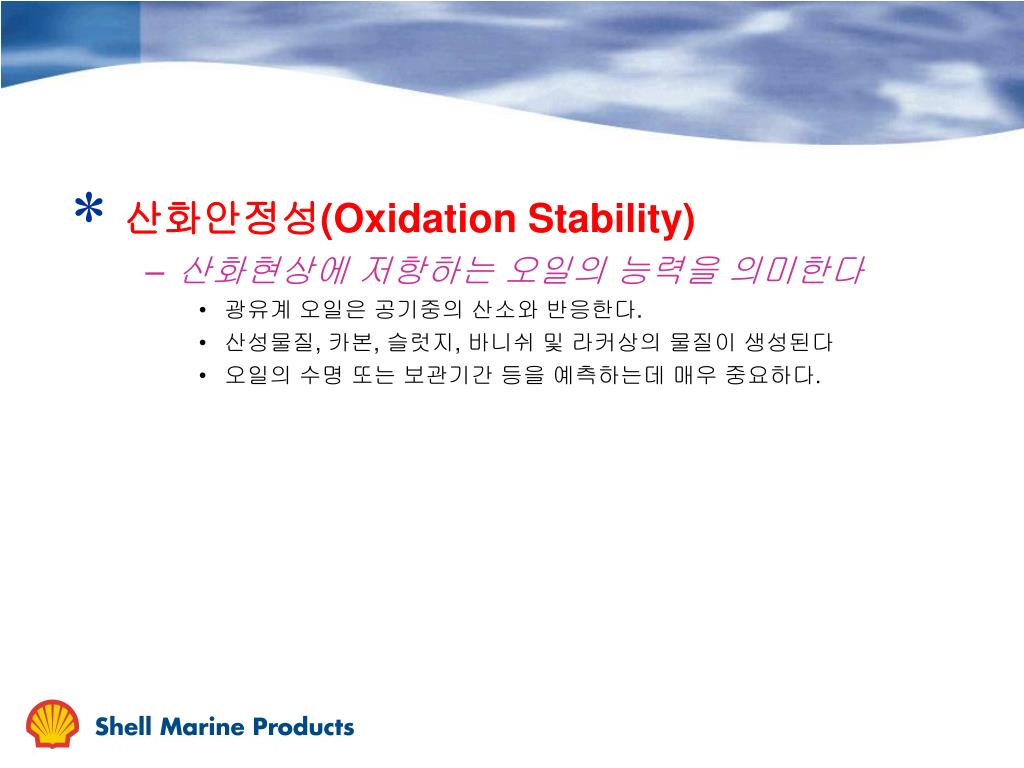 * 산화안정성(Oxidation Stability)

– 산화현상에 저항하는 오일의 능력을 의미한다

• 광유계 오일은 공기중의 산소와 반응한다.
• 산성물질, 카본, 슬럿지, 바니쉬 및 라커상의 물질이 생성된다
• 오일의 수명 또는 보관기간 등을 예측하는데 매우 중요하다.

Shell Marine Products